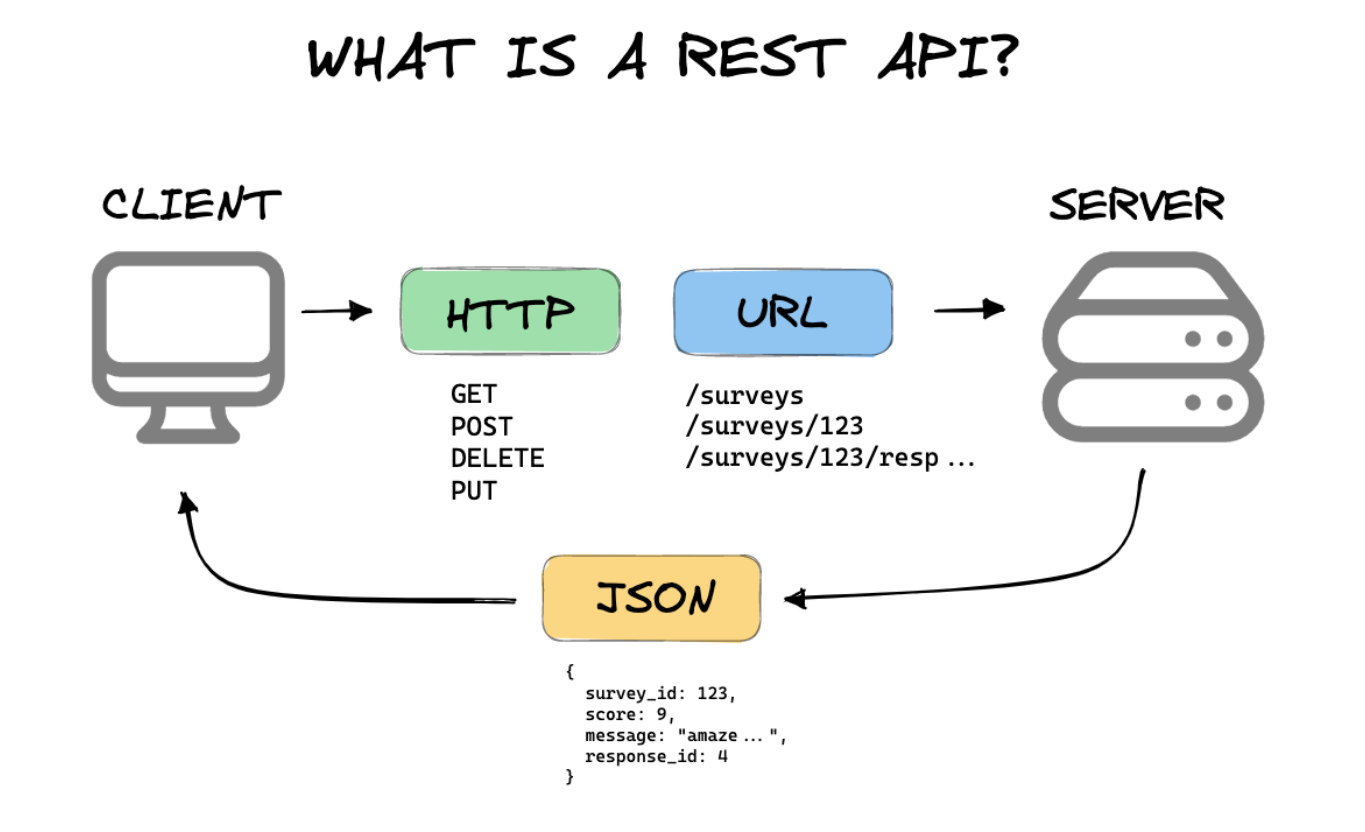 WHAT IS A REST API?

CLIENT

HTTP

GET
POST
DELETE
PUT

URL

/surveys
/surveys/123
/surveys/123/resp ...

SERVER

JSON

{
survey_id: 123,
score: 9,
message: "amaze ... ",
response_id: 4
}